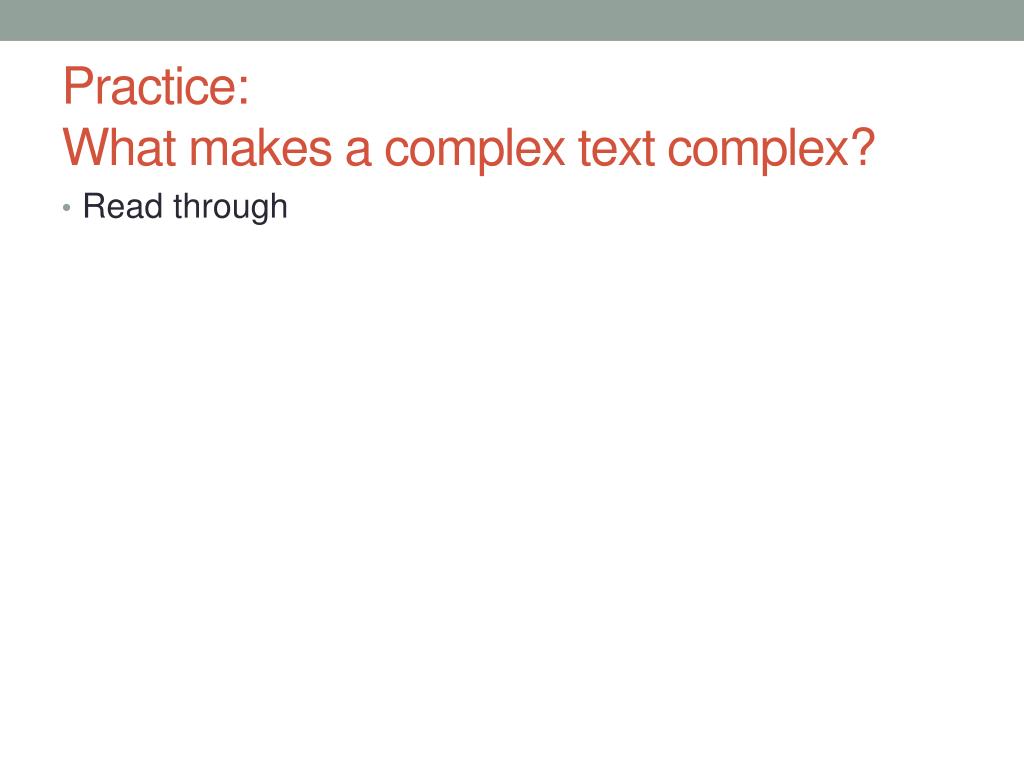 Practice:
What makes a complex text complex?

• Read through